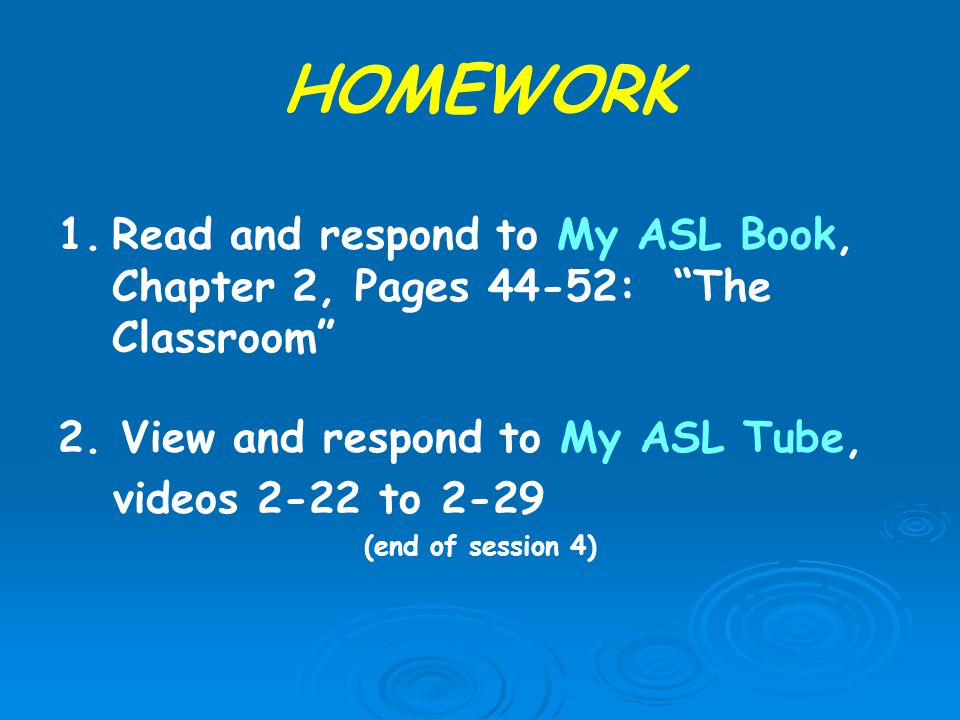 HOMEWORK

1. Read and respond to My ASL Book, Chapter 2, Pages 44-52: “The Classroom”

2. View and respond to My ASL Tube, videos 2-22 to 2-29

(end of session 4)